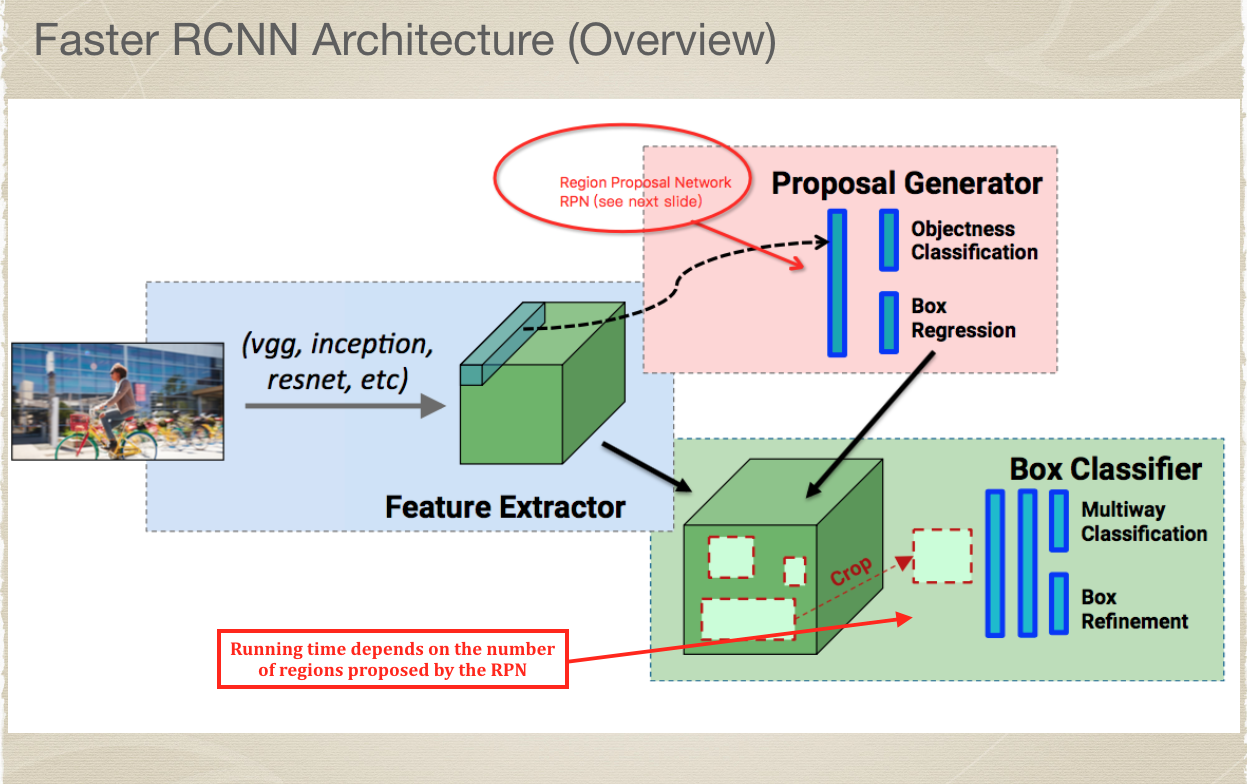 Faster RCNN Architecture (Overview)

Region Proposal Network
RPN (see next slide)

Proposal Generator

Objectness Classification

Box Regression

(vgg, inception, resnet, etc)

Feature Extractor

Box Classifier

Multiway Classification

Box Refinement

Crop

Running time depends on the number of regions proposed by the RPN